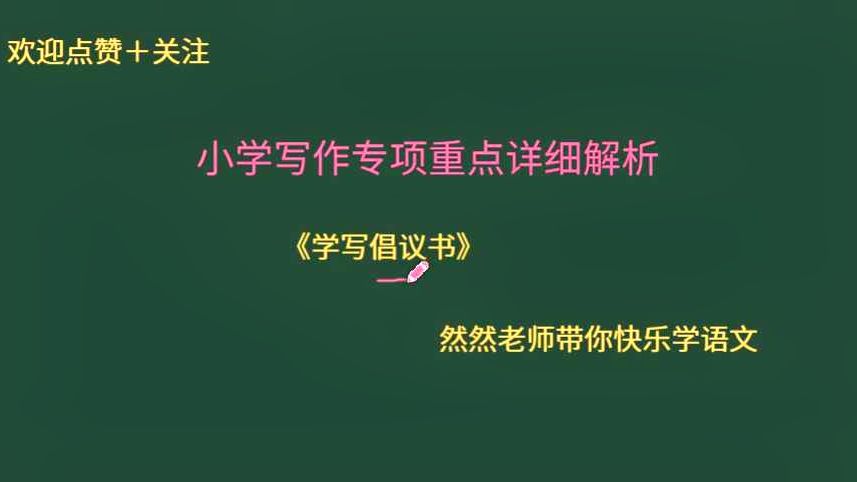 欢迎点赞＋关注

小学写作专项重点详细解析

《学写倡议书》

然然老师带你快乐学语文